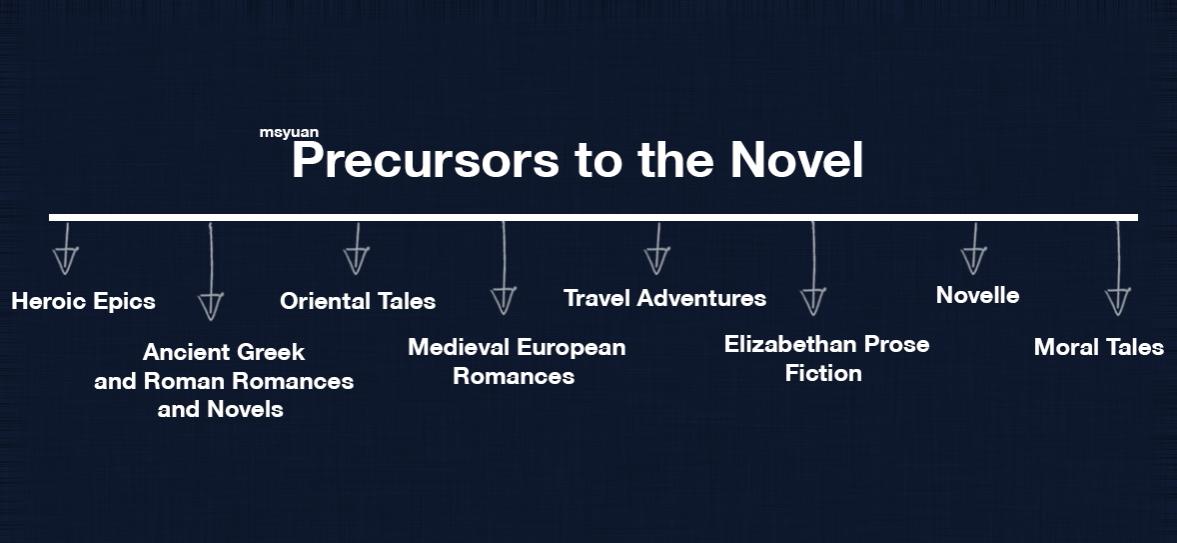 msyuan
Precursors to the Novel

Heroic Epics

Ancient Greek and Roman Romances and Novels

Oriental Tales

Medieval European Romances

Travel Adventures

Elizabethan Prose Fiction

Novelle

Moral Tales